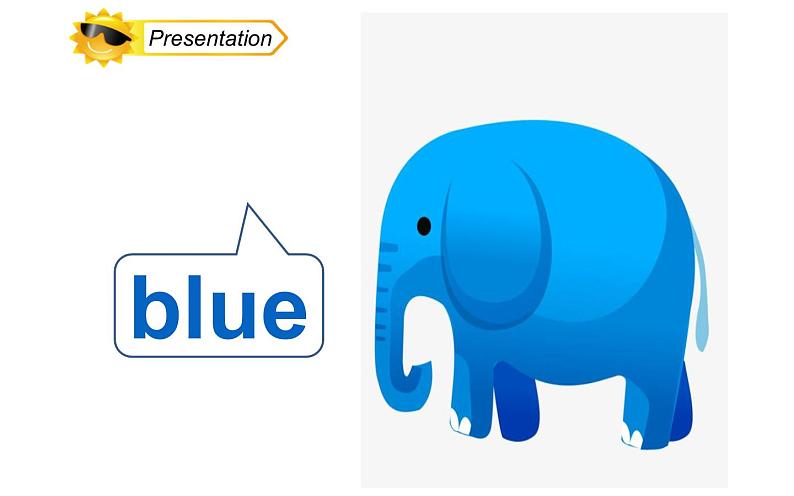 Presentation

blue